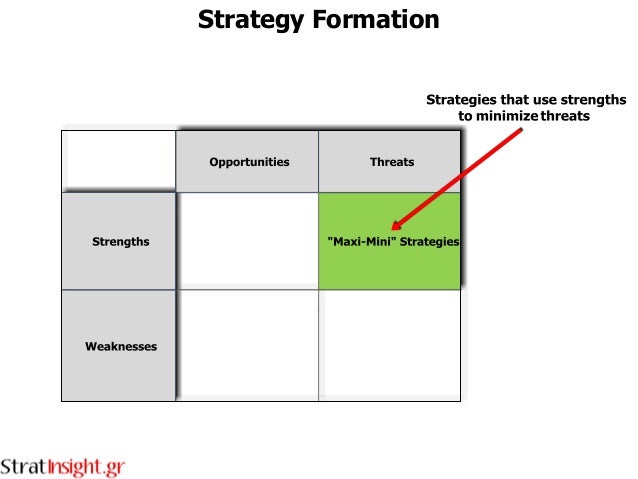 Strategy Formation

Strategies that use strengths to minimize threats

| | Opportunities | Threats |
|---|---|---|
| Strengths | | "Maxi-Mini" Strategies |
| Weaknesses | | |

StratInsight.gr